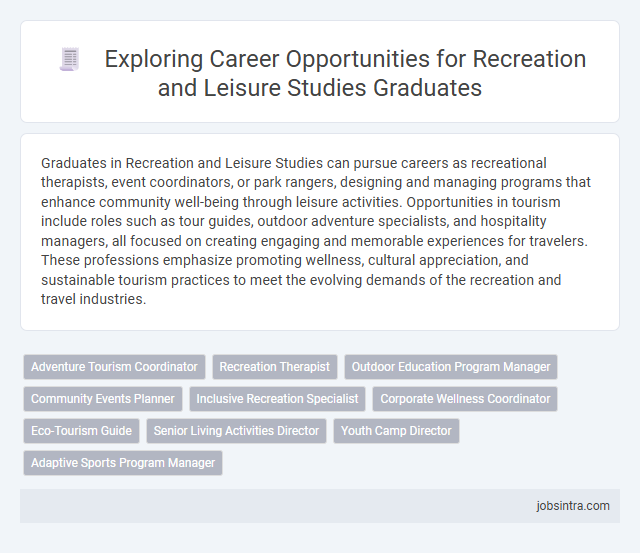 Exploring Career Opportunities for Recreation and Leisure Studies Graduates

Graduates in Recreation and Leisure Studies can pursue careers as recreational therapists, event coordinators, or park rangers, designing and managing programs that enhance community well-being through leisure activities. Opportunities in tourism include roles such as tour guides, outdoor adventure specialists, and hospitality managers, all focused on creating engaging and memorable experiences for travelers. These professions emphasize promoting wellness, cultural appreciation, and sustainable tourism practices to meet the evolving demands of the recreation and travel industries.

Adventure Tourism Coordinator
Recreation Therapist
Outdoor Education Program Manager
Community Events Planner
Inclusive Recreation Specialist
Corporate Wellness Coordinator
Eco-Tourism Guide
Senior Living Activities Director
Youth Camp Director
Adaptive Sports Program Manager

jobsintra.com